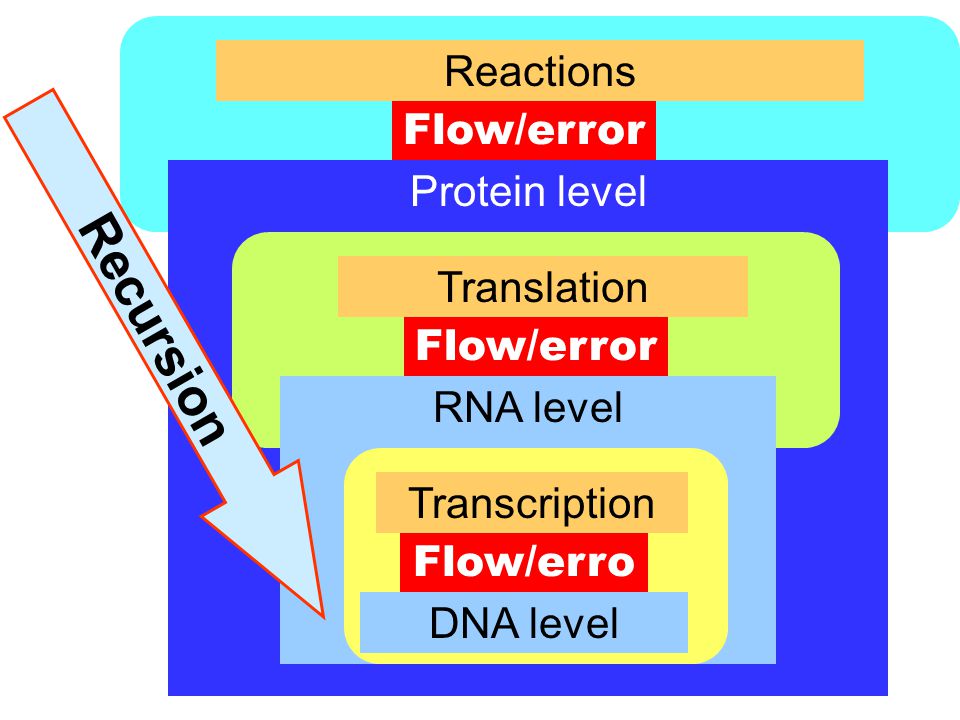 Recursion

Reactions

Flow/error

Protein level

Translation

Flow/error

RNA level

Transcription

Flow/erro

DNA level